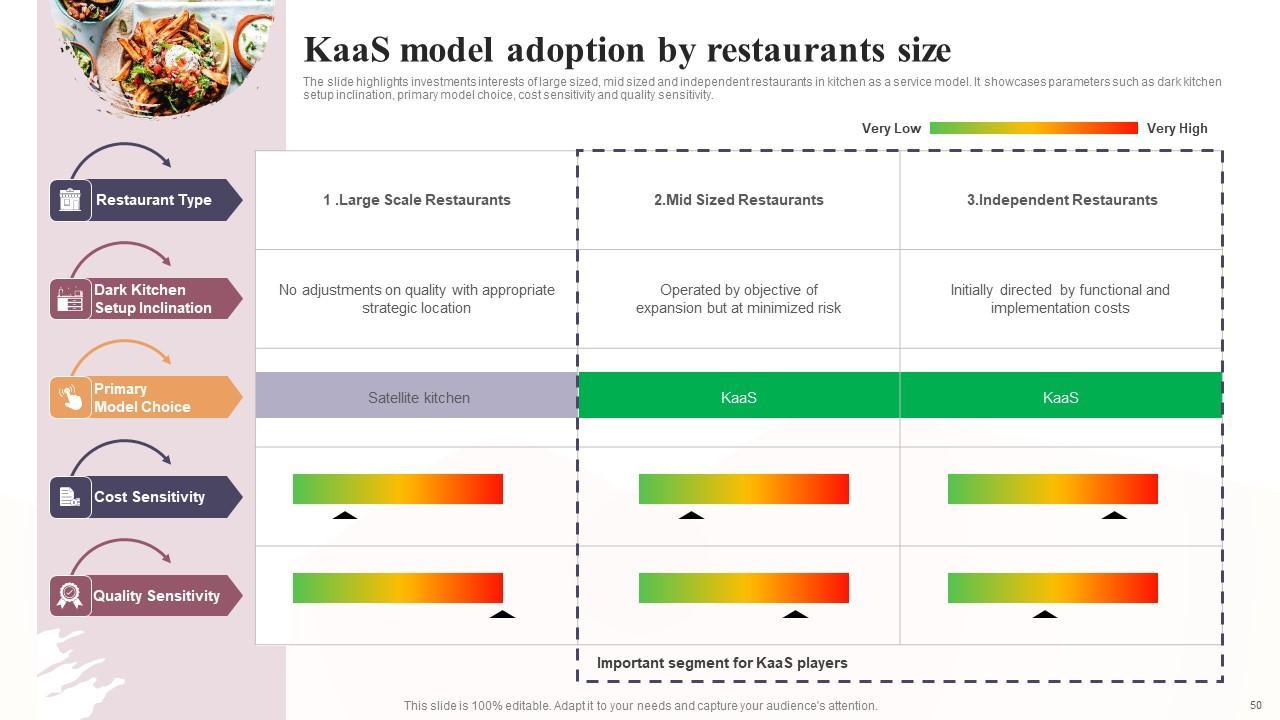 KaaS model adoption by restaurants size

The slide highlights investments interests of large sized, mid sized and independent restaurants in kitchen as a service model. It showcases parameters such as dark kitchen setup inclination, primary model choice, cost sensitivity and quality sensitivity.

Very Low Very High

| Restaurant Type | 1 .Large Scale Restaurants | 2.Mid Sized Restaurants | 3.Independent Restaurants |
|---|---|---|---|
| Dark Kitchen Setup Inclination | No adjustments on quality with appropriate strategic location | Operated by objective of expansion but at minimized risk | Initially directed by functional and implementation costs |
| Primary Model Choice | Satellite kitchen | KaaS | KaaS |
| Cost Sensitivity | | | |
| Quality Sensitivity | | | |

Important segment for KaaS players

This slide is 100% editable. Adapt it to your needs and capture your audience's attention.

50